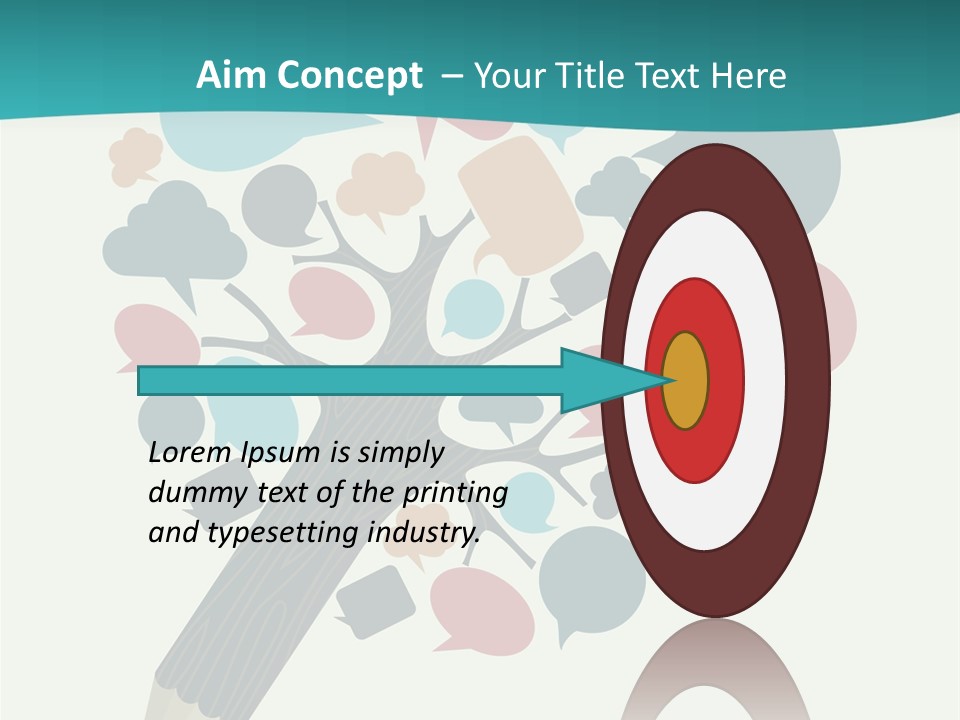 Aim Concept – Your Title Text Here

Lorem Ipsum is simply dummy text of the printing and typesetting industry.